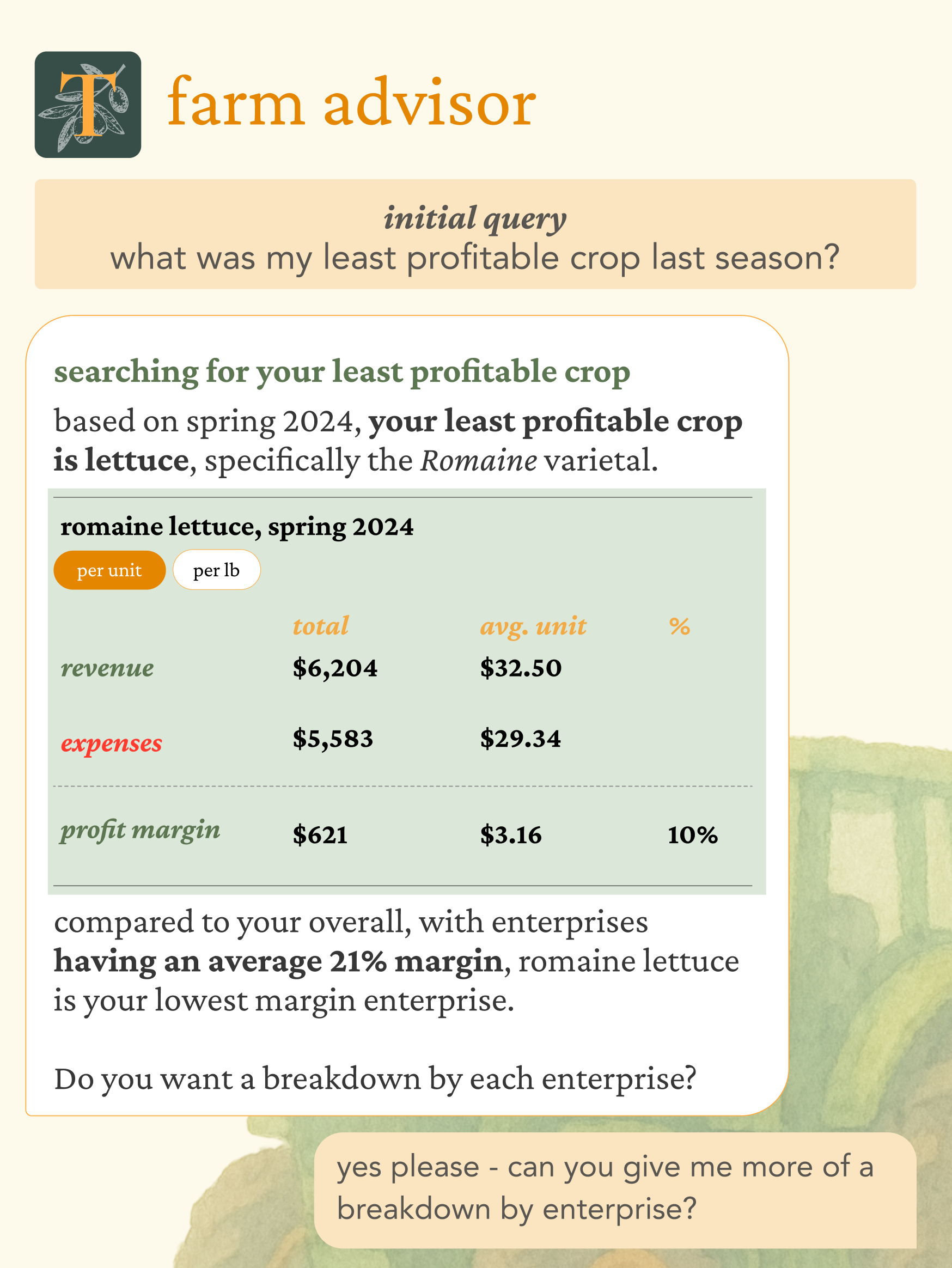 T farm advisor

initial query
what was my least profitable crop last season?

searching for your least profitable crop

based on spring 2024, your least profitable crop is lettuce, specifically the Romaine varietal.

romaine lettuce, spring 2024

per unit per lb

| | total | avg. unit | % |
|---|---|---|---|
| revenue | \$6,204 | \$32.50 | |
| expenses | \$5,583 | \$29.34 | |
| profit margin | \$621 | \$3.16 | 10% |

compared to your overall, with enterprises having an average 21% margin, romaine lettuce is your lowest margin enterprise.

Do you want a breakdown by each enterprise?

yes please - can you give me more of a breakdown by enterprise?